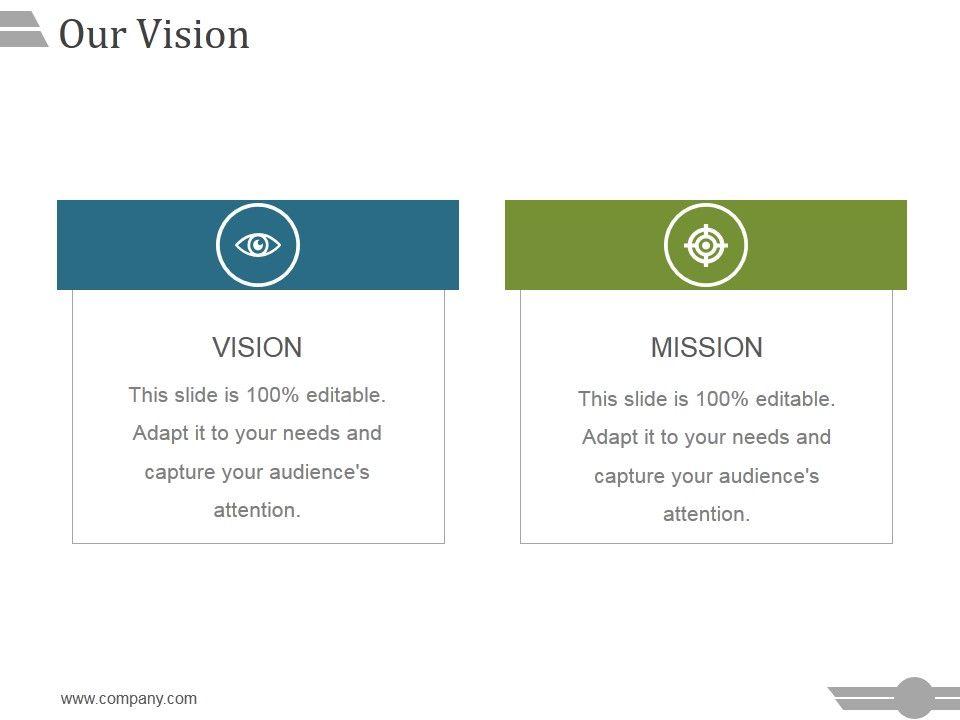 Our Vision

VISION

This slide is 100% editable. Adapt it to your needs and capture your audience's attention.

MISSION

This slide is 100% editable. Adapt it to your needs and capture your audience's attention.

www.company.com